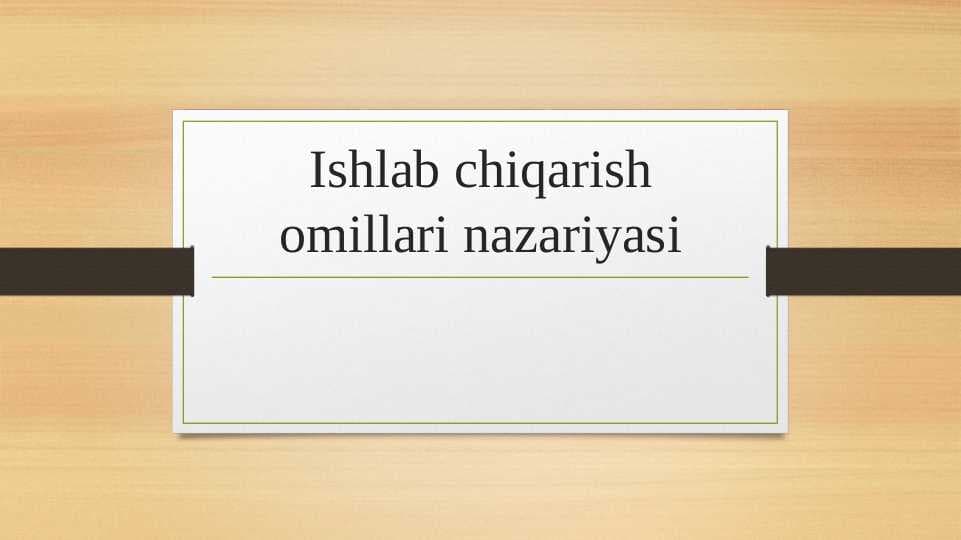 Ishlab chiqarish omillari nazariyasi